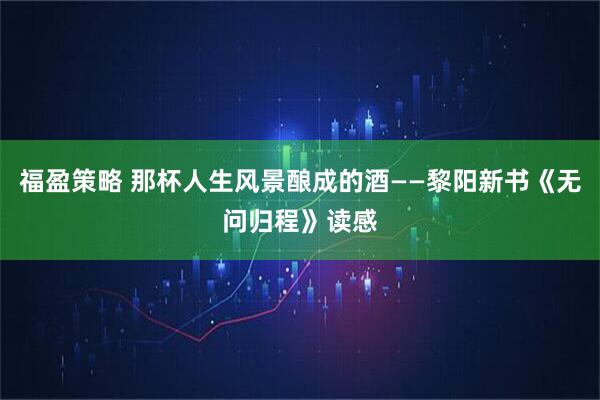 福盈策略 那杯人生风景酿成的酒——黎阳新书《无问归程》读感